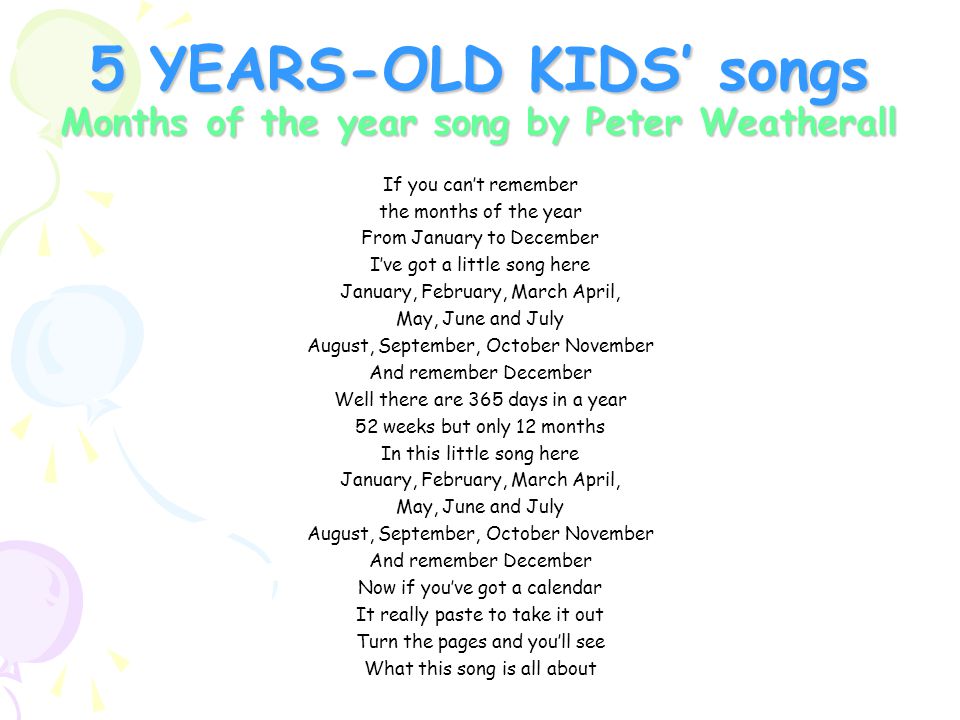 5 YEARS-OLD KIDS' songs
Months of the year song by Peter Weatherall

If you can't remember
the months of the year
From January to December
I've got a little song here
January, February, March April,
May, June and July
August, September, October November
And remember December
Well there are 365 days in a year
52 weeks but only 12 months
In this little song here
January, February, March April,
May, June and July
August, September, October November
And remember December
Now if you've got a calendar
It really paste to take it out
Turn the pages and you'll see
What this song is all about